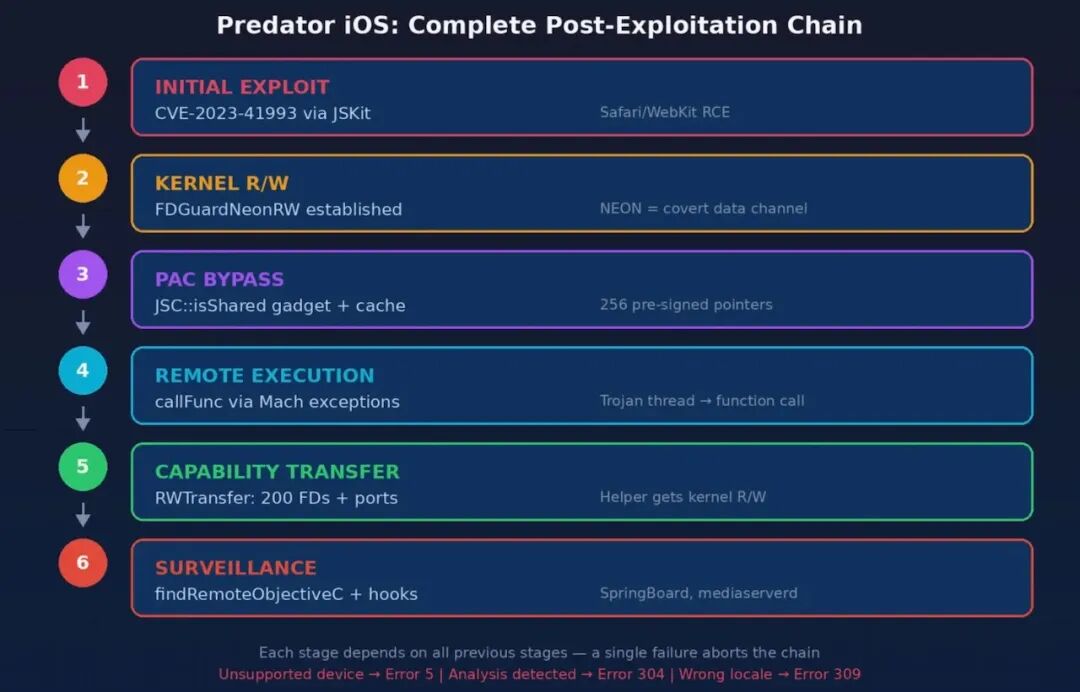 Predator iOS: Complete Post-Exploitation Chain

1

INITIAL EXPLOIT
CVE-2023-41993 via JSKit
Safari/WebKit RCE

2

KERNEL R/W
FDGuardNeonRW established
NEON = covert data channel

3

PAC BYPASS
JSC::isShared gadget + cache
256 pre-signed pointers

4

REMOTE EXECUTION
callFunc via Mach exceptions
Trojan thread → function call

5

CAPABILITY TRANSFER
RWTransfer: 200 FDs + ports
Helper gets kernel R/W

6

SURVEILLANCE
findRemoteObjectiveC + hooks
SpringBoard, mediaserverd

Each stage depends on all previous stages — a single failure aborts the chain
Unsupported device → Error 5 | Analysis detected → Error 304 | Wrong locale → Error 309